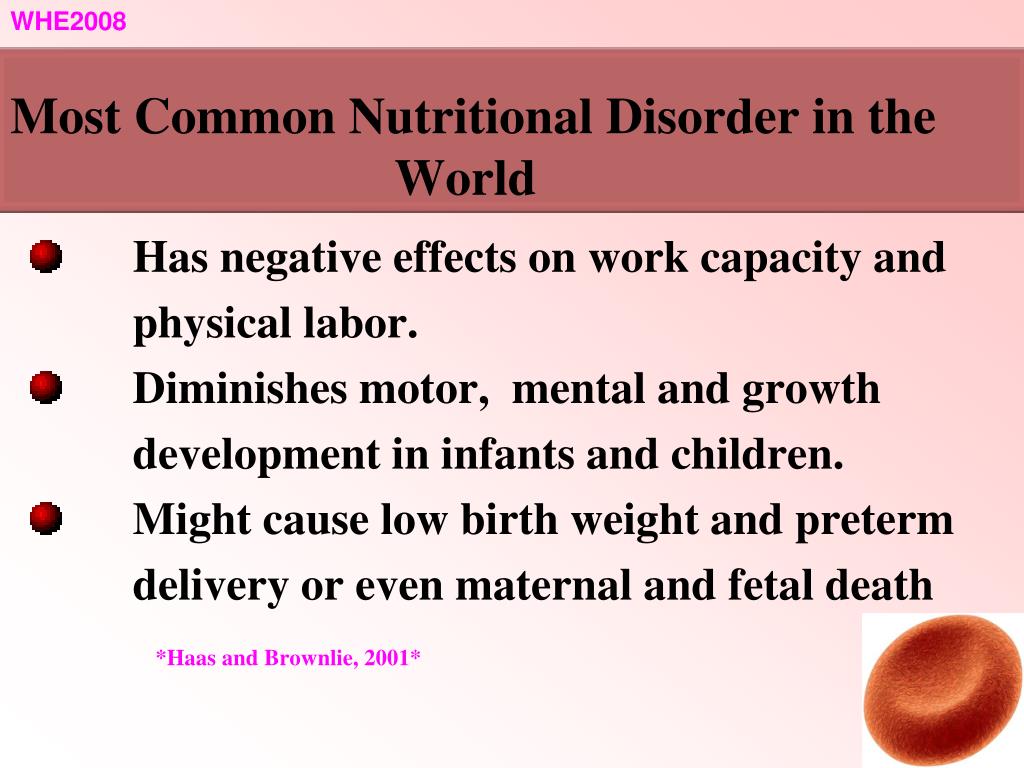 WHE2008

Most Common Nutritional Disorder in the World

Has negative effects on work capacity and physical labor.

Diminishes motor, mental and growth development in infants and children.

Might cause low birth weight and preterm delivery or even maternal and fetal death

*Haas and Brownlie, 2001*